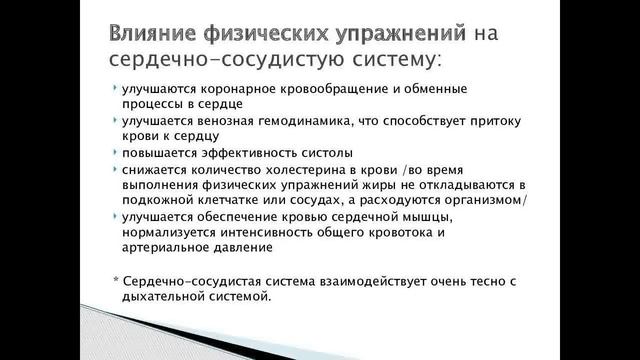 Влияние физических упражнений на сердечно-сосудистую систему:

улучшаются коронарное кровообращение и обменные процессы в сердце

улучшается венозная гемодинамика, что способствует притоку крови к сердцу

повышается эффективность систолы

снижается количество холестерина в крови /во время выполнения физических упражнений жиры не откладываются в подкожной клетчатке или сосудах, а расходуются организмом/

улучшается обеспечение кровью сердечной мышцы, нормализуется интенсивность общего кровотока и артериальное давление

* Сердечно-сосудистая система взаимодействует очень тесно с дыхательной системой.